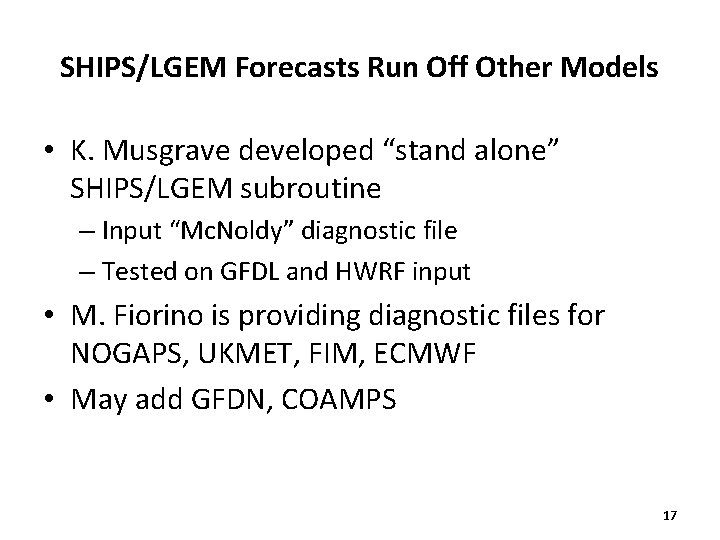 SHIPS/LGEM Forecasts Run Off Other Models

• K. Musgrave developed “stand alone” SHIPS/LGEM subroutine

– Input “McNoldy” diagnostic file

– Tested on GFDL and HWRF input

• M. Fiorino is providing diagnostic files for NOGAPS, UKMET, FIM, ECMWF

• May add GFDN, COAMPS

17